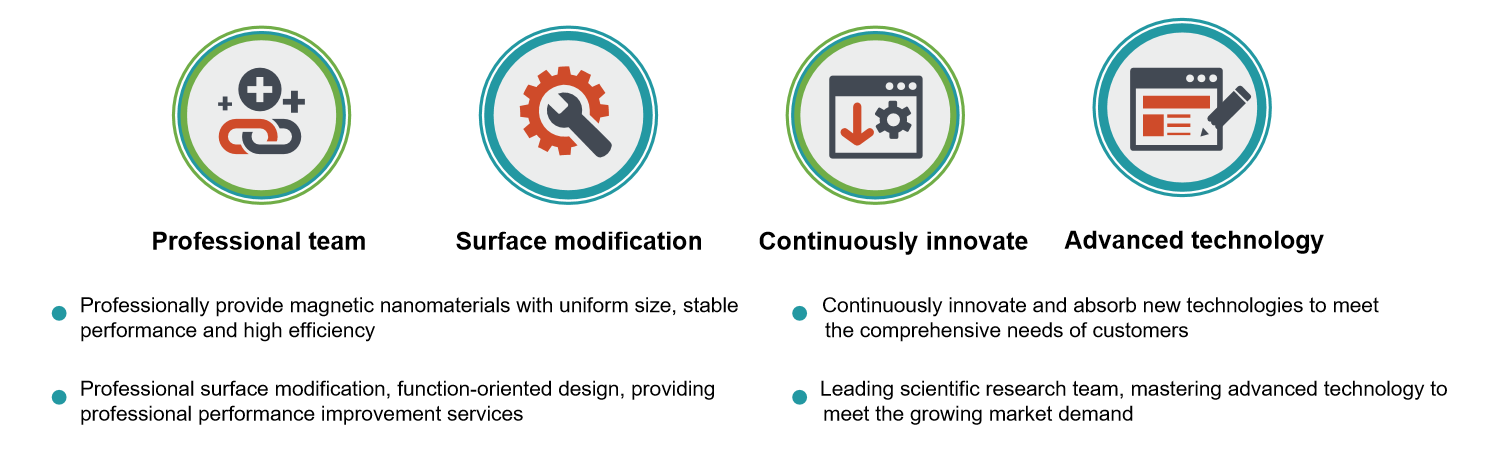 Professional team

Surface modification

Continuously innovate

Advanced technology

Professionally provide magnetic nanomaterials with uniform size, stable performance and high efficiency

Professional surface modification, function-oriented design, providing professional performance improvement services

Continuously innovate and absorb new technologies to meet the comprehensive needs of customers

Leading scientific research team, mastering advanced technology to meet the growing market demand